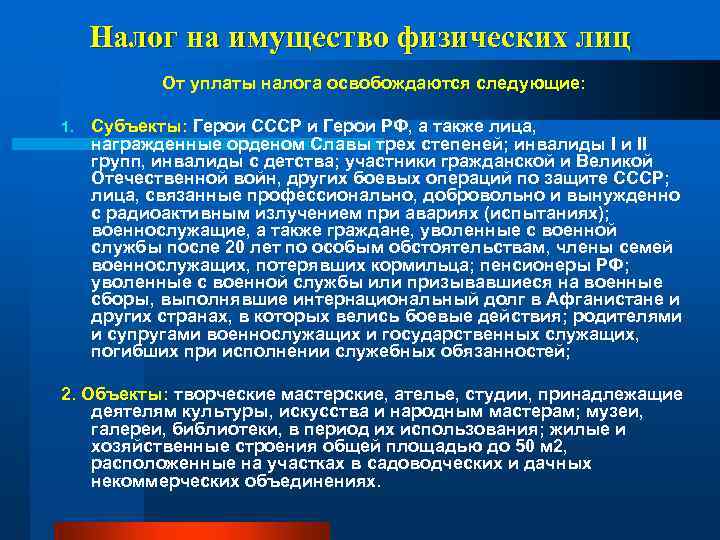 Налог на имущество физических лиц

От уплаты налога освобождаются следующие:

1. Субъекты: Герои СССР и Герои РФ, а также лица, награжденные орденом Славы трех степеней; инвалиды I и II групп, инвалиды с детства; участники гражданской и Великой Отечественной войн, других боевых операций по защите СССР; лица, связанные профессионально, добровольно и вынужденно с радиоактивным излучением при авариях (испытаниях); военнослужащие, а также граждане, уволенные с военной службы после 20 лет по особым обстоятельствам, члены семей военнослужащих, потерявших кормильца; пенсионеры РФ; уволенные с военной службы или призывавшиеся на военные сборы, выполнявшие интернациональный долг в Афганистане и других странах, в которых велись боевые действия; родителями и супругами военнослужащих и государственных служащих, погибших при исполнении служебных обязанностей;

2. Объекты: творческие мастерские, ателье, студии, принадлежащие деятелям культуры, искусства и народным мастерам; музеи, галереи, библиотеки, в период их использования; жилые и хозяйственные строения общей площадью до 50 м2, расположенные на участках в садоводческих и дачных некоммерческих объединениях.